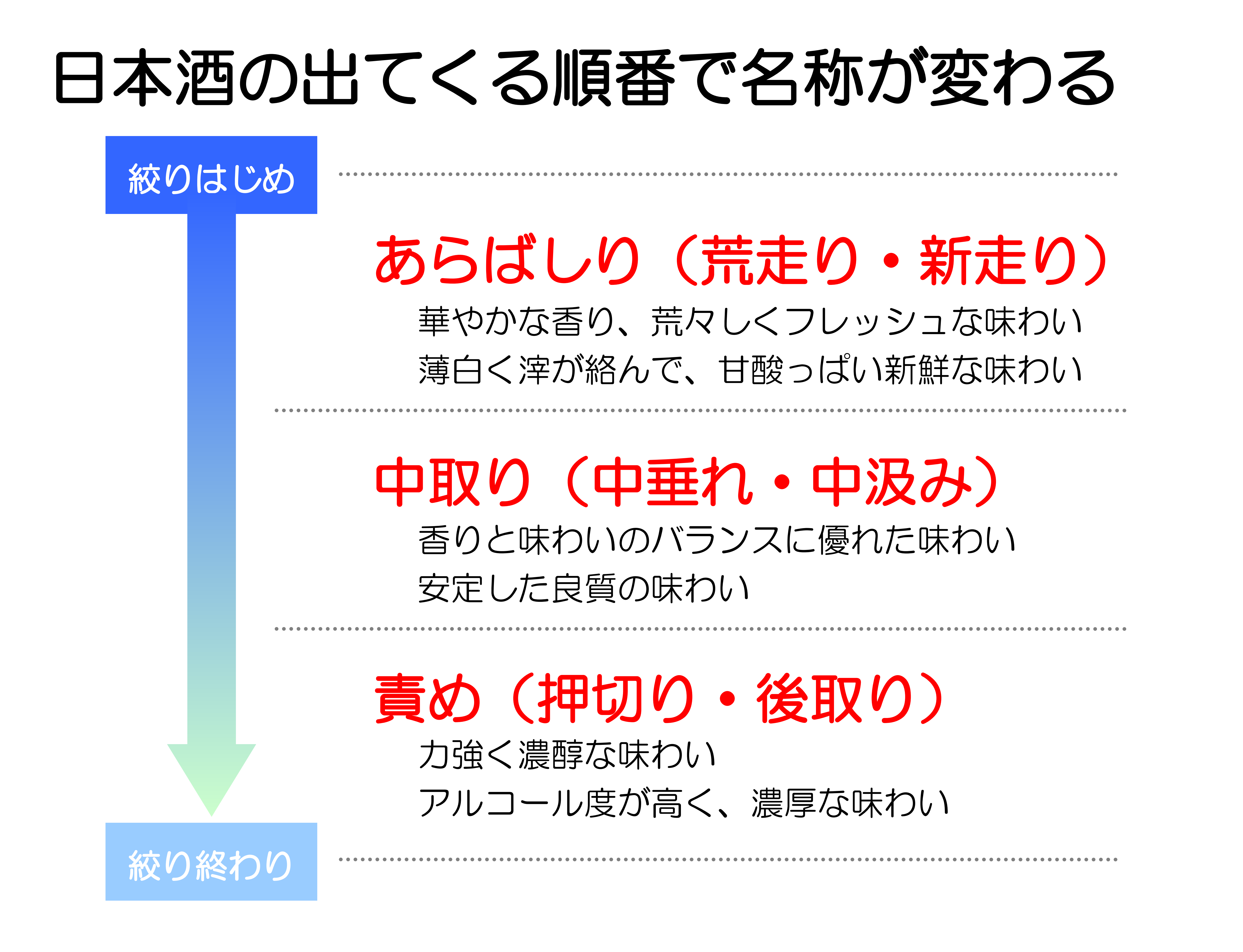 日本酒の出てくる順番で名称が変わる

絞りはじめ

あらばしり（荒走り・新走り）

華やかな香り、荒々しくフレッシュな味わい
薄白く滓が絡んで、甘酸っぱい新鮮な味わい

中取り（中垂れ・中汲み）

香りと味わいのバランスに優れた味わい
安定した良質の味わい

責め（押切り・後取り）

力強く濃醇な味わい
アルコール度が高く、濃厚な味わい

絞り終わり